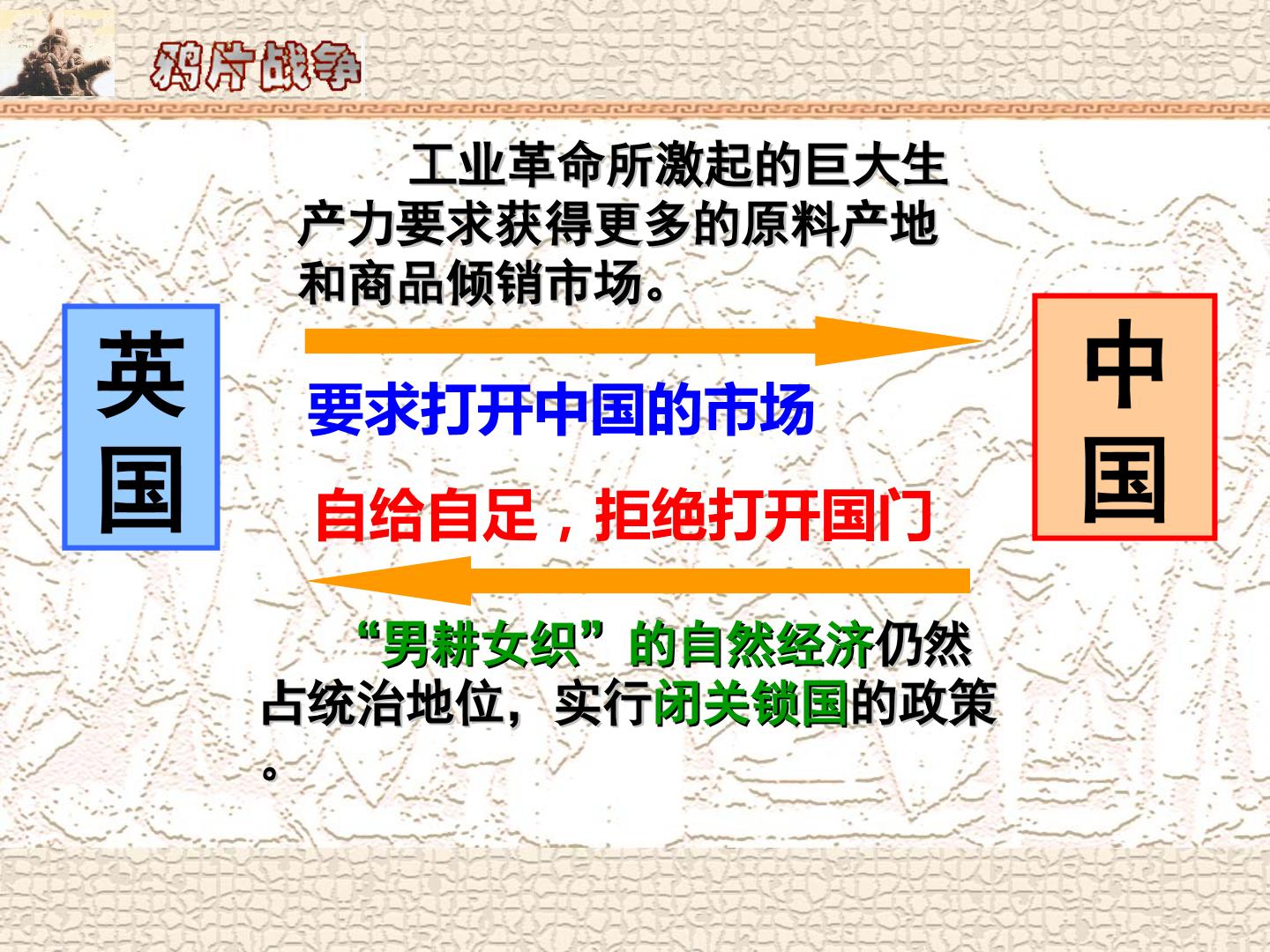 鸦片战争

工业革命所激起的巨大生产力要求获得更多的原料产地和商品倾销市场。

英国

要求打开中国的市场

自给自足，拒绝打开国门

中国

“男耕女织”的自然经济仍然占统治地位，实行闭关锁国的政策。